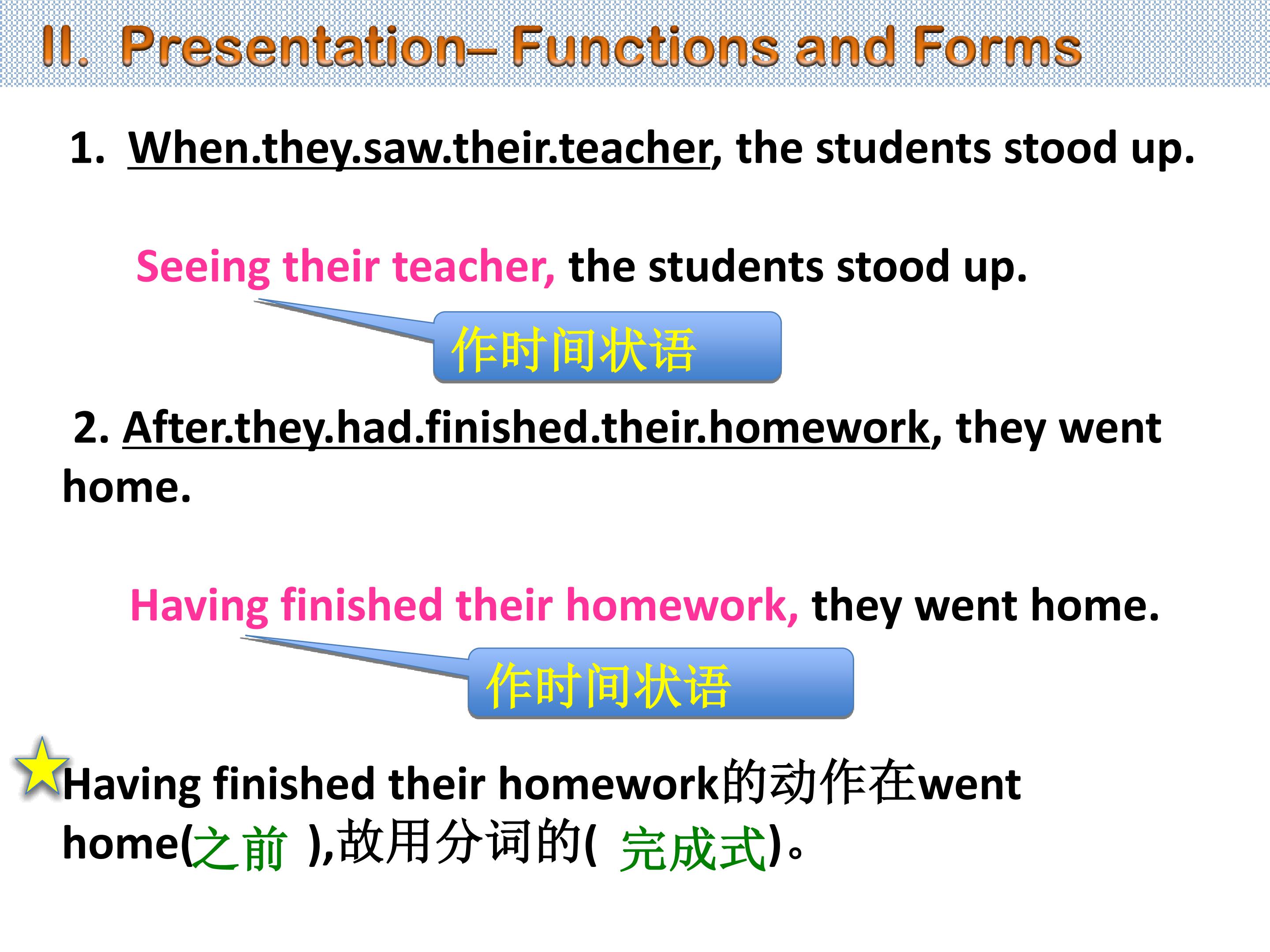 II. Presentation– Functions and Forms

1. When.they.saw.their.teacher, the students stood up.

Seeing their teacher, the students stood up.

作时间状语

2. After.they.had.finished.their.homework, they went home.

Having finished their homework, they went home.

作时间状语

Having finished their homework的动作在went home(之前 ),故用分词的( 完成式)。